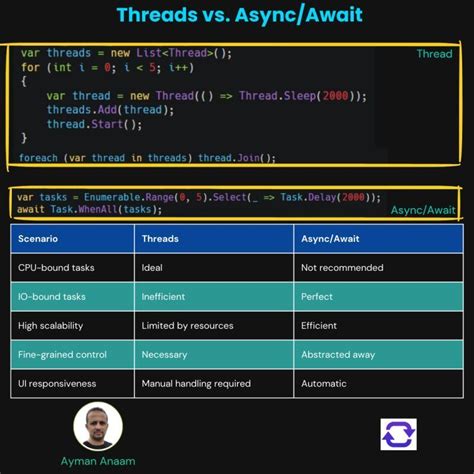 Threads vs. Async/Await

Thread

var threads = new List<Thread>();
for (int i = 0; i < 5; i++)
{
    var thread = new Thread(() => Thread.Sleep(2000));
    threads.Add(thread);
    thread.Start();
}
foreach (var thread in threads) thread.Join();

var tasks = Enumerable.Range(0, 5).Select(_ => Task.Delay(2000));
await Task.WhenAll(tasks);

Async/Await

| Scenario | Threads | Async/Await |
|---|---|---|
| CPU-bound tasks | Ideal | Not recommended |
| IO-bound tasks | Inefficient | Perfect |
| High scalability | Limited by resources | Efficient |
| Fine-grained control | Necessary | Abstracted away |
| UI responsiveness | Manual handling required | Automatic |

Ayman Anaam